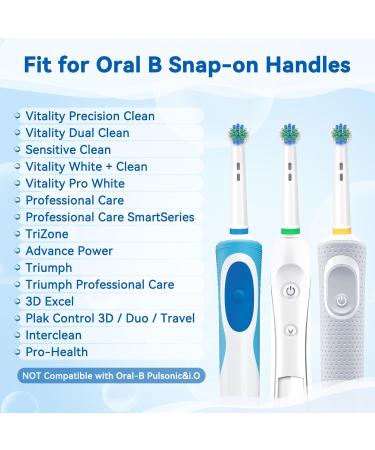 Fit for Oral B Snap-on Handles

Vitality Precision Clean
Vitality Dual Clean
Sensitive Clean
Vitality White + Clean
Vitality Pro White
Professional Care
Professional Care SmartSeries
TriZone
Advance Power
Triumph
Triumph Professional Care
3D Excel
Plak Control 3D / Duo / Travel
Interclean
Pro-Health

NOT Compatible with Oral-B Pulsonic&i.O